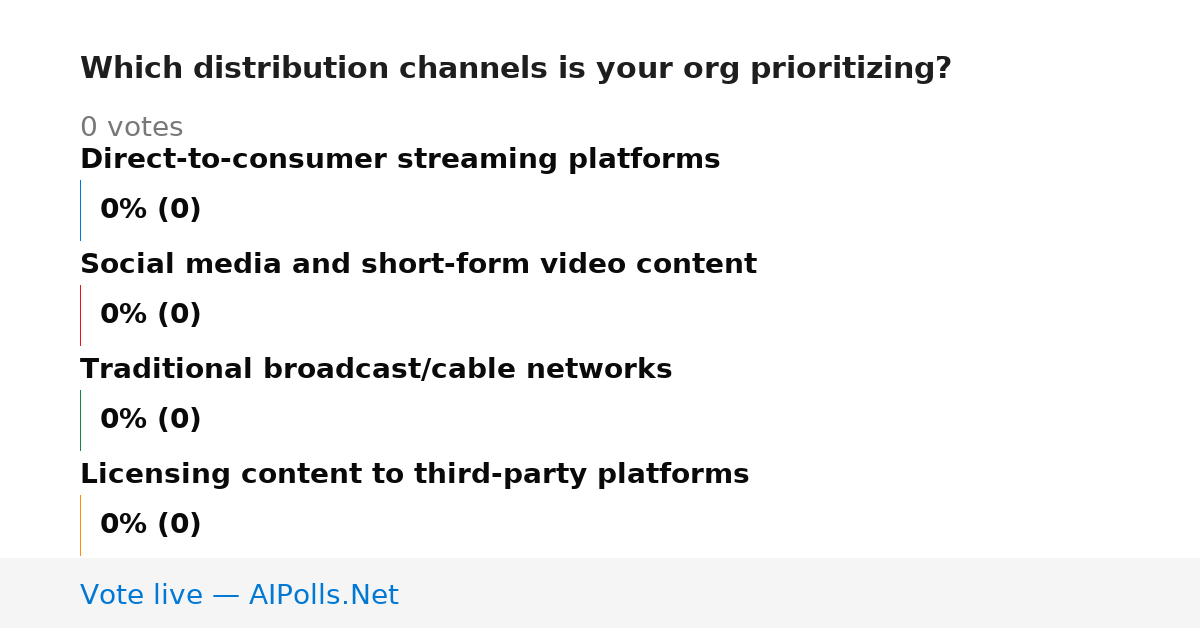 Which distribution channels is your org prioritizing?

0 votes

Direct-to-consumer streaming platforms

0% (0)

Social media and short-form video content

0% (0)

Traditional broadcast/cable networks

0% (0)

Licensing content to third-party platforms

0% (0)

Vote live — AIPolls.Net